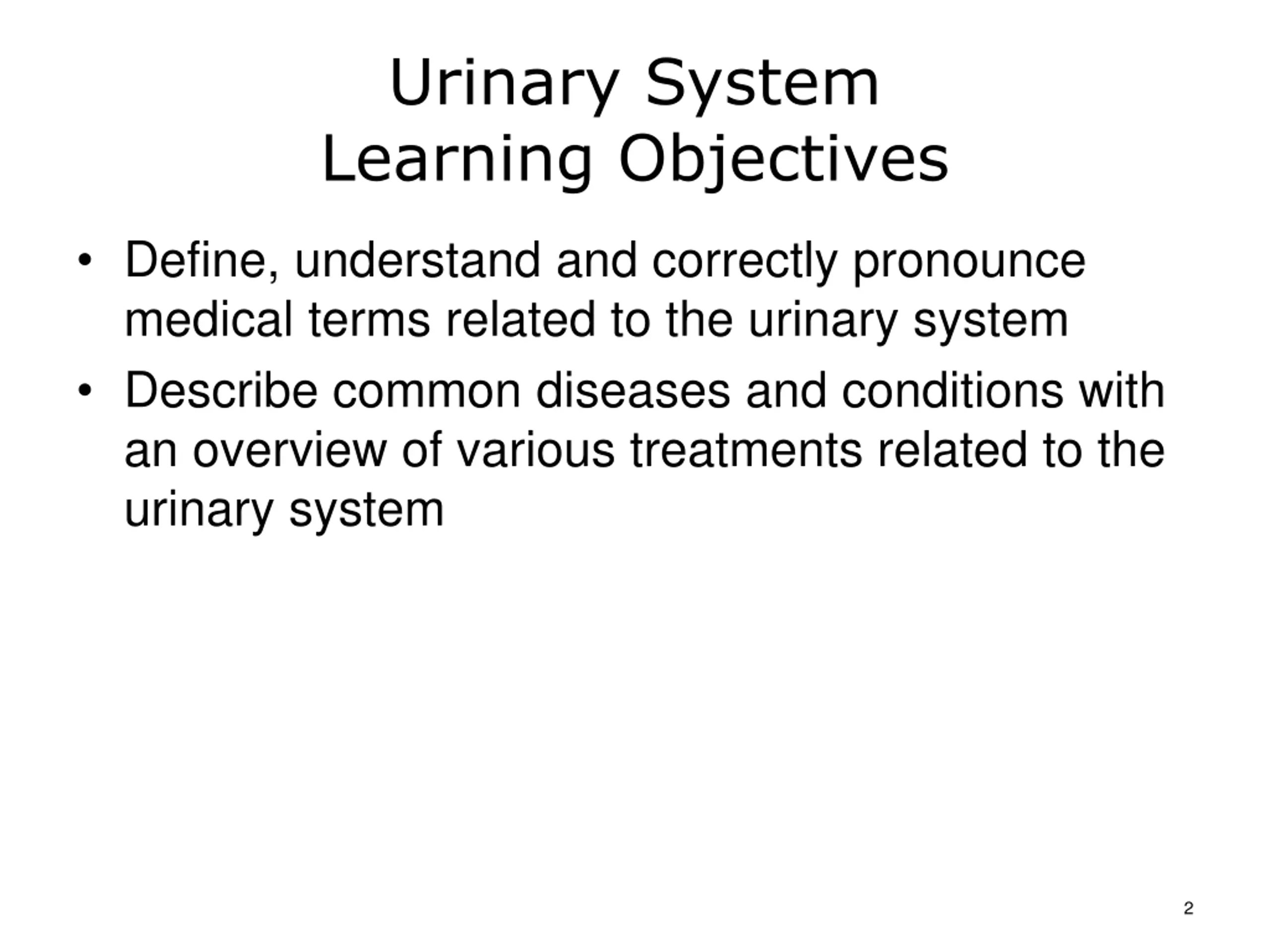 Urinary System
Learning Objectives

• Define, understand and correctly pronounce medical terms related to the urinary system
• Describe common diseases and conditions with an overview of various treatments related to the urinary system

2